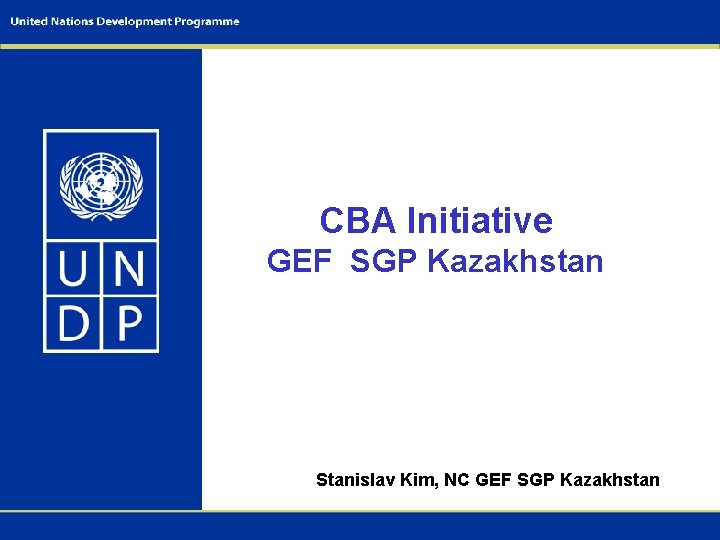 United Nations Development Programme

U N
D P

CBA Initiative
GEF SGP Kazakhstan

Stanislav Kim, NC GEF SGP Kazakhstan